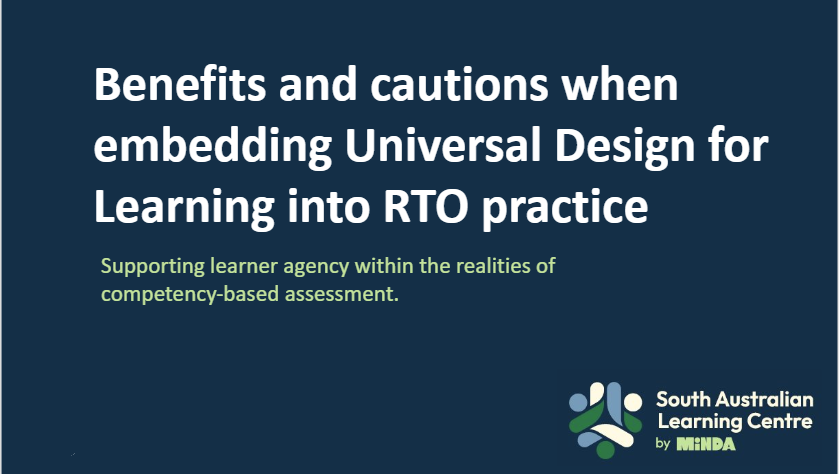 Benefits and cautions when embedding Universal Design for Learning into RTO practice

Supporting learner agency within the realities of competency-based assessment.

South Australian Learning Centre
by MiNDA